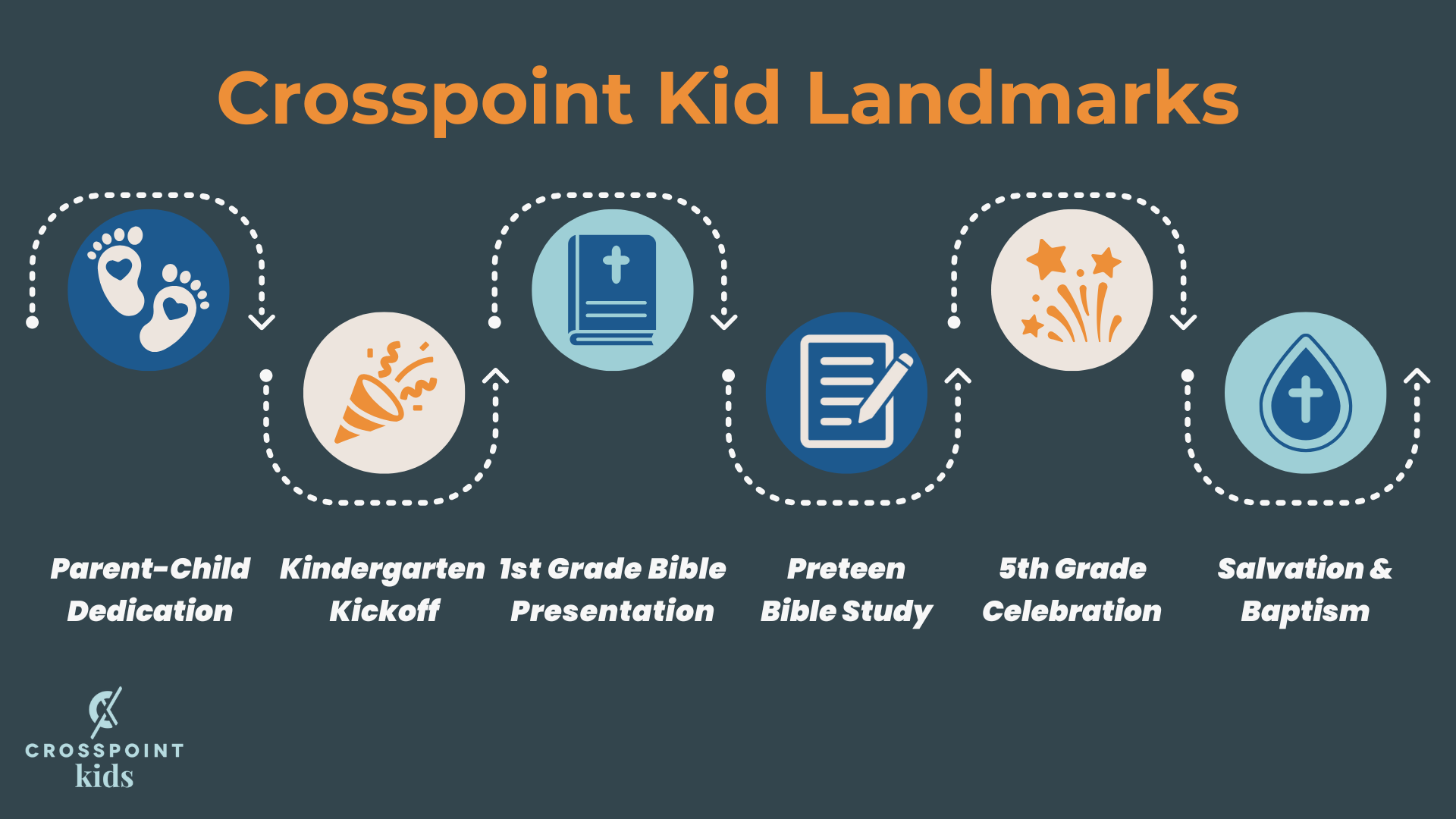 Crosspoint Kid Landmarks

Parent-Child Dedication

Kindergarten Kickoff

1st Grade Bible Presentation

Preteen Bible Study

5th Grade Celebration

Salvation & Baptism

CROSSPOINT kids